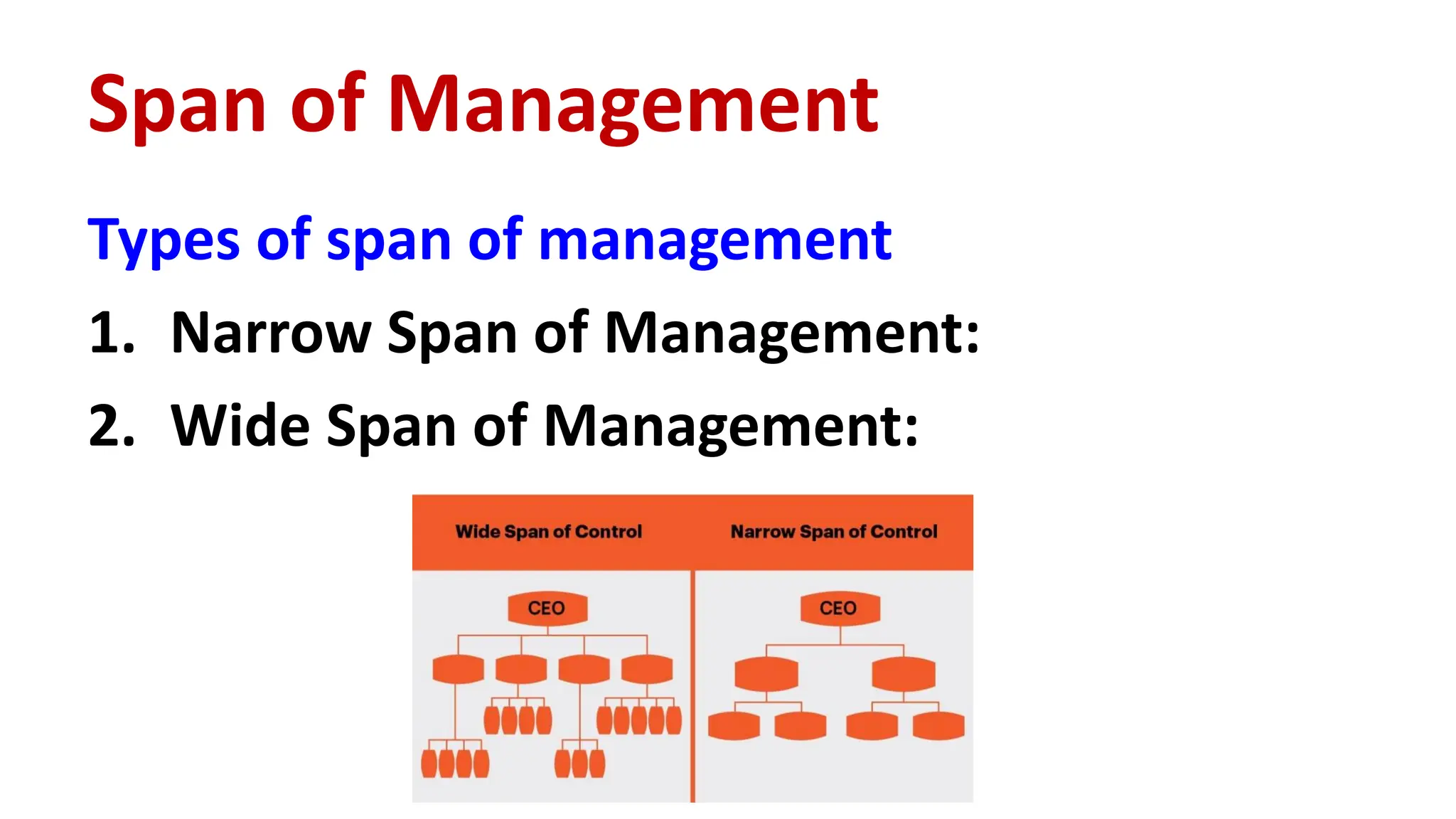 Span of Management

Types of span of management

1. Narrow Span of Management:

2. Wide Span of Management:

Wide Span of Control

Narrow Span of Control

CEO

CEO